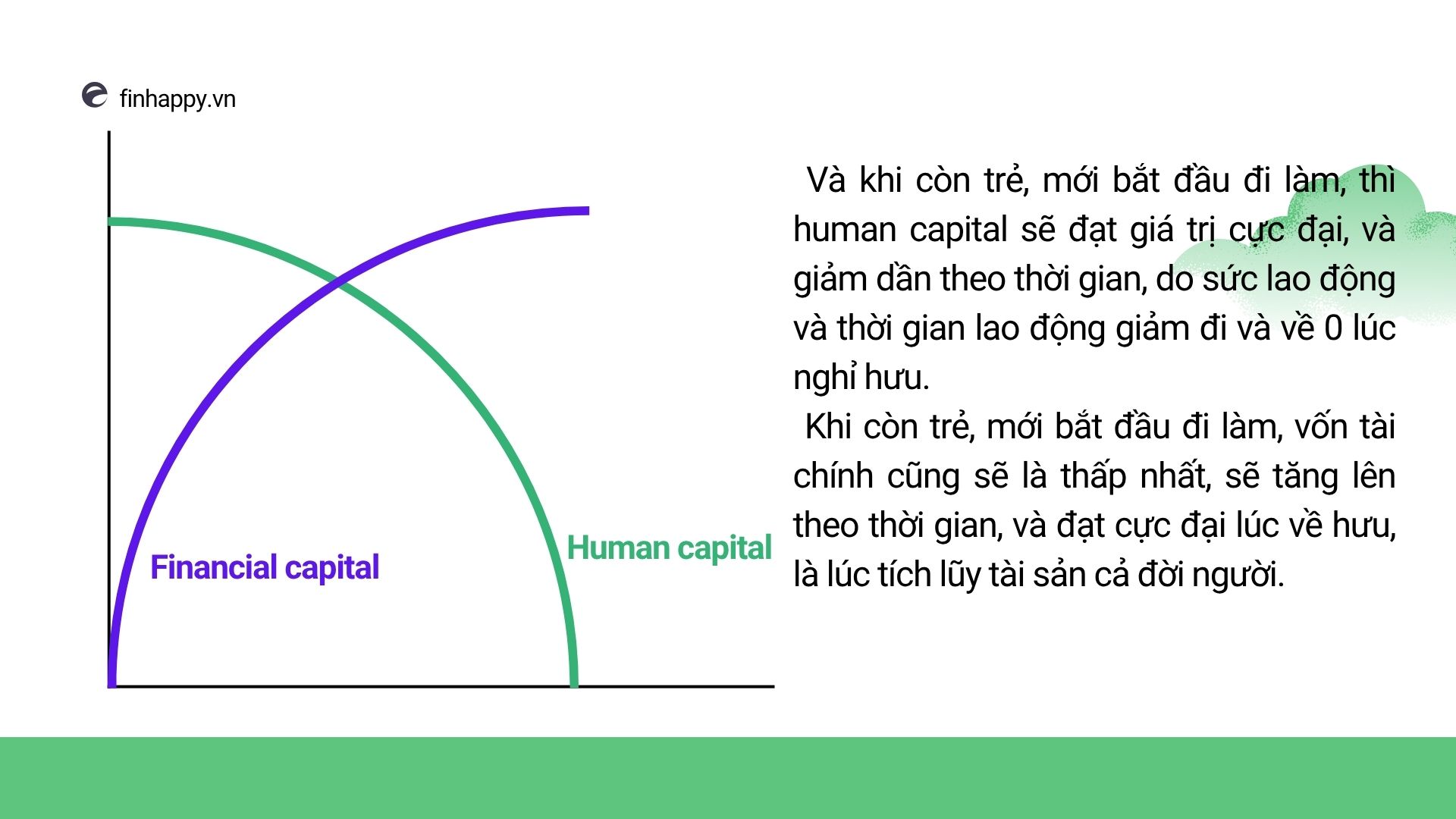 finhappy.vn

Financial capital

Human capital

Và khi còn trẻ, mới bắt đầu đi làm, thì human capital sẽ đạt giá trị cực đại, và giảm dần theo thời gian, do sức lao động và thời gian lao động giảm đi và về 0 lúc nghỉ hưu.

Khi còn trẻ, mới bắt đầu đi làm, vốn tài chính cũng sẽ là thấp nhất, sẽ tăng lên theo thời gian, và đạt cực đại lúc về hưu, là lúc tích lũy tài sản cả đời người.